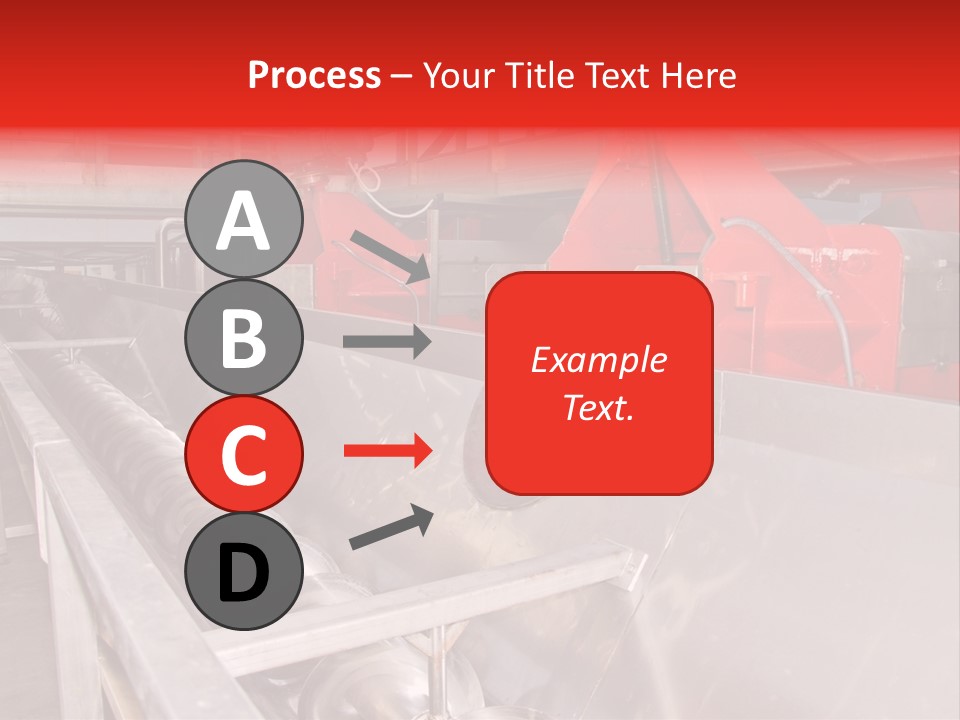 Process – Your Title Text Here

A

B

C

D

Example Text.